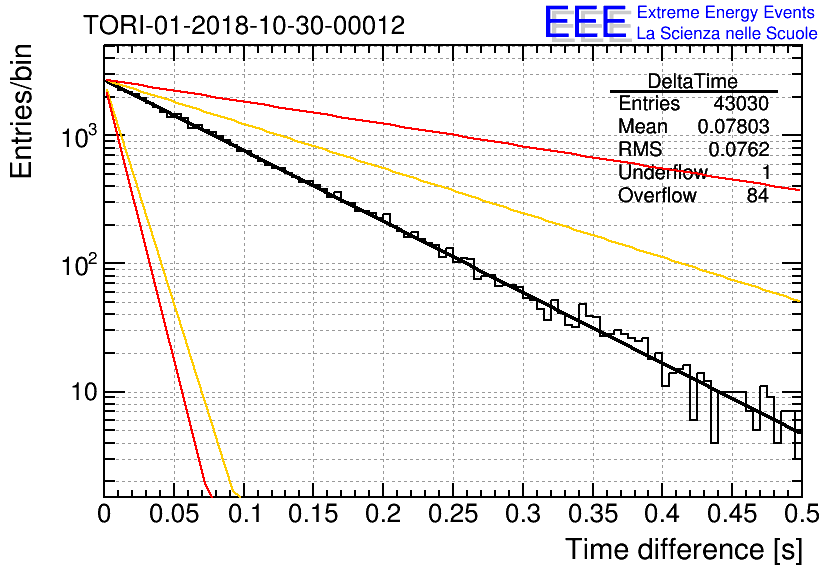 TORI-01-2018-10-30-00012

EEE Extreme Energy Events
La Scienza nelle Scuole

| DeltaTime | |
|---|---|
| Entries | 43030 |
| Mean | 0.07803 |
| RMS | 0.0762 |
| Underflow | 1 |
| Overflow | 84 |

Entries/bin

$10^3$

$10^2$

10

0 0.05 0.1 0.15 0.2 0.25 0.3 0.35 0.4 0.45 0.5

Time difference [s]